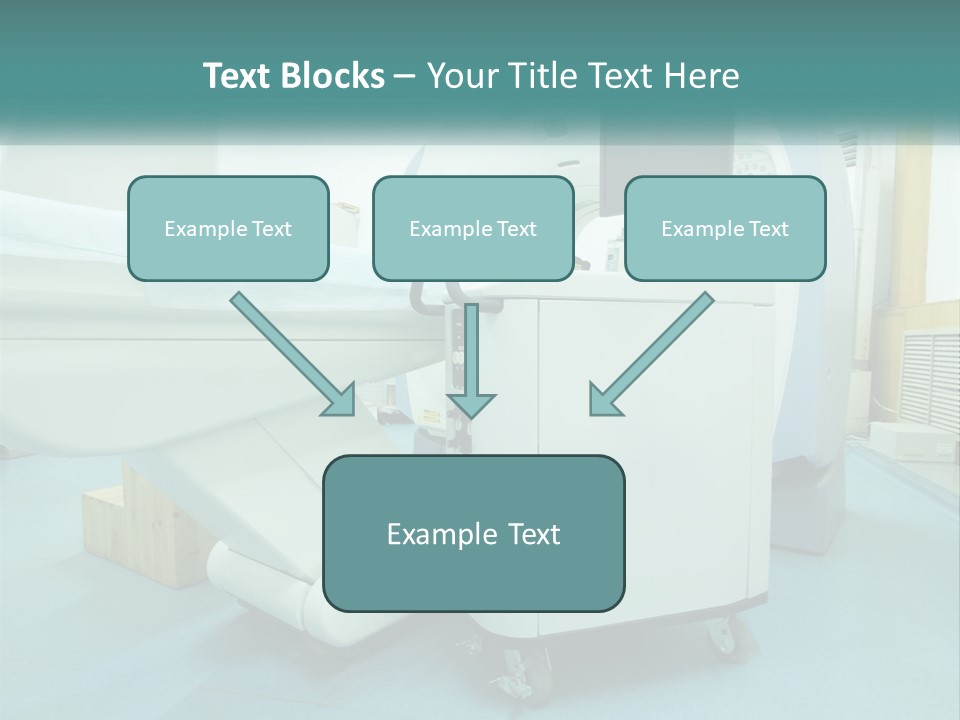 Text Blocks – Your Title Text Here

Example Text

Example Text

Example Text

Example Text